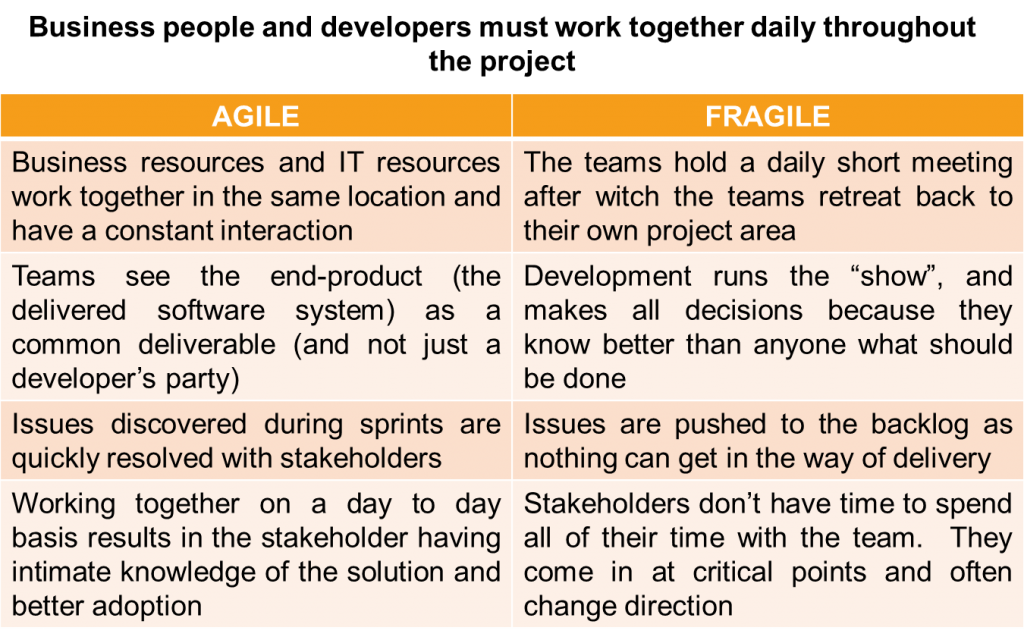 Business people and developers must work together daily throughout the project

| AGILE | FRAGILE |
|---|---|
| Business resources and IT resources work together in the same location and have a constant interaction | The teams hold a daily short meeting after witch the teams retreat back to their own project area |
| Teams see the end-product (the delivered software system) as a common deliverable (and not just a developer's party) | Development runs the "show", and makes all decisions because they know better than anyone what should be done |
| Issues discovered during sprints are quickly resolved with stakeholders | Issues are pushed to the backlog as nothing can get in the way of delivery |
| Working together on a day to day basis results in the stakeholder having intimate knowledge of the solution and better adoption | Stakeholders don't have time to spend all of their time with the team. They come in at critical points and often change direction |